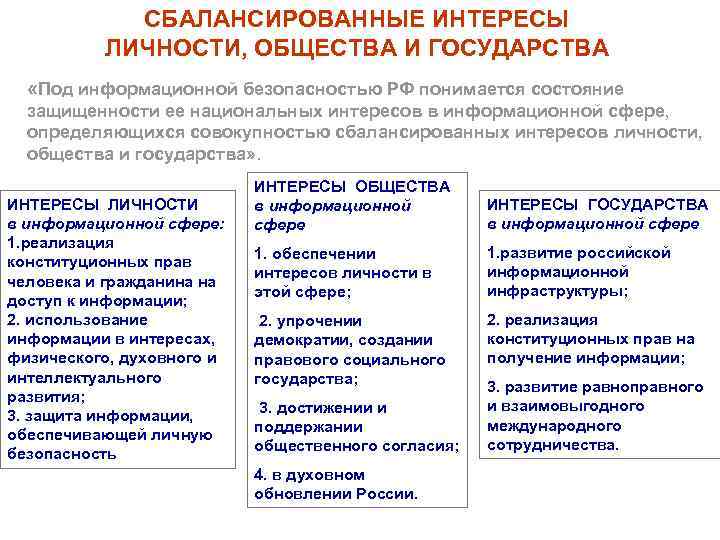 СБАЛАНСИРОВАННЫЕ ИНТЕРЕСЫ ЛИЧНОСТИ, ОБЩЕСТВА И ГОСУДАРСТВА

«Под информационной безопасностью РФ понимается состояние защищенности ее национальных интересов в информационной сфере, определяющихся совокупностью сбалансированных интересов личности, общества и государства».

ИНТЕРЕСЫ ЛИЧНОСТИ в информационной сфере:
1.реализация конституционных прав человека и гражданина на доступ к информации;
2. использование информации в интересах, физического, духовного и интеллектуального развития;
3. защита информации, обеспечивающей личную безопасность

ИНТЕРЕСЫ ОБЩЕСТВА в информационной сфере

1. обеспечении интересов личности в этой сфере;

2. упрочении демократии, создании правового социального государства;

3. достижении и поддержании общественного согласия;

4. в духовном обновлении России.

ИНТЕРЕСЫ ГОСУДАРСТВА в информационной сфере

1.развитие российской информационной инфраструктуры;

2. реализация конституционных прав на получение информации;

3. развитие равноправного и взаимовыгодного международного сотрудничества.